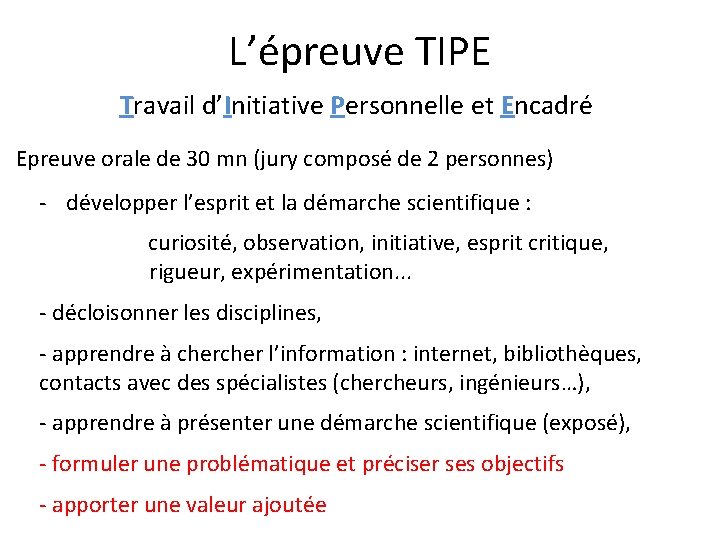 L’épreuve TIPE

Travail d’Initiative Personnelle et Encadré

Epreuve orale de 30 mn (jury composé de 2 personnes)

- développer l’esprit et la démarche scientifique :

curiosité, observation, initiative, esprit critique, rigueur, expérimentation...

- décloisonner les disciplines,

- apprendre à chercher l’information : internet, bibliothèques, contacts avec des spécialistes (chercheurs, ingénieurs…),

- apprendre à présenter une démarche scientifique (exposé),

- formuler une problématique et préciser ses objectifs

- apporter une valeur ajoutée